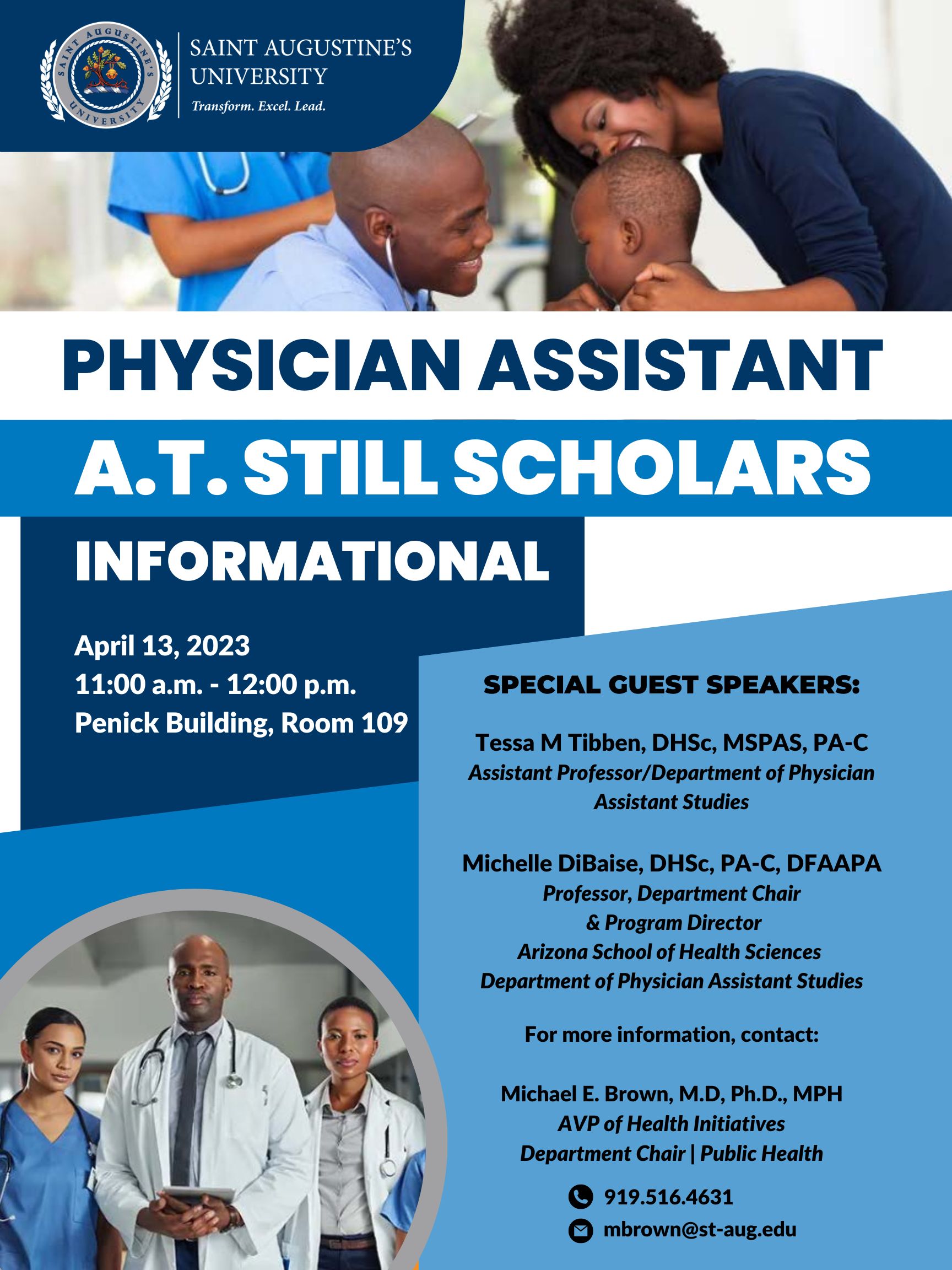 SAINT AUGUSTINE'S UNIVERSITY

SAINT AUGUSTINE'S UNIVERSITY
Transform. Excel. Lead.

PHYSICIAN ASSISTANT

A.T. STILL SCHOLARS

INFORMATIONAL

April 13, 2023
11:00 a.m. - 12:00 p.m.
Penick Building, Room 109

SPECIAL GUEST SPEAKERS:

Tessa M Tibben, DHSc, MSPAS, PA-C
Assistant Professor/Department of Physician Assistant Studies

Michelle DiBaise, DHSc, PA-C, DFAAPA
Professor, Department Chair
& Program Director
Arizona School of Health Sciences
Department of Physician Assistant Studies

For more information, contact:

Michael E. Brown, M.D, Ph.D., MPH
AVP of Health Initiatives
Department Chair | Public Health

919.516.4631
mbrown@st-aug.edu